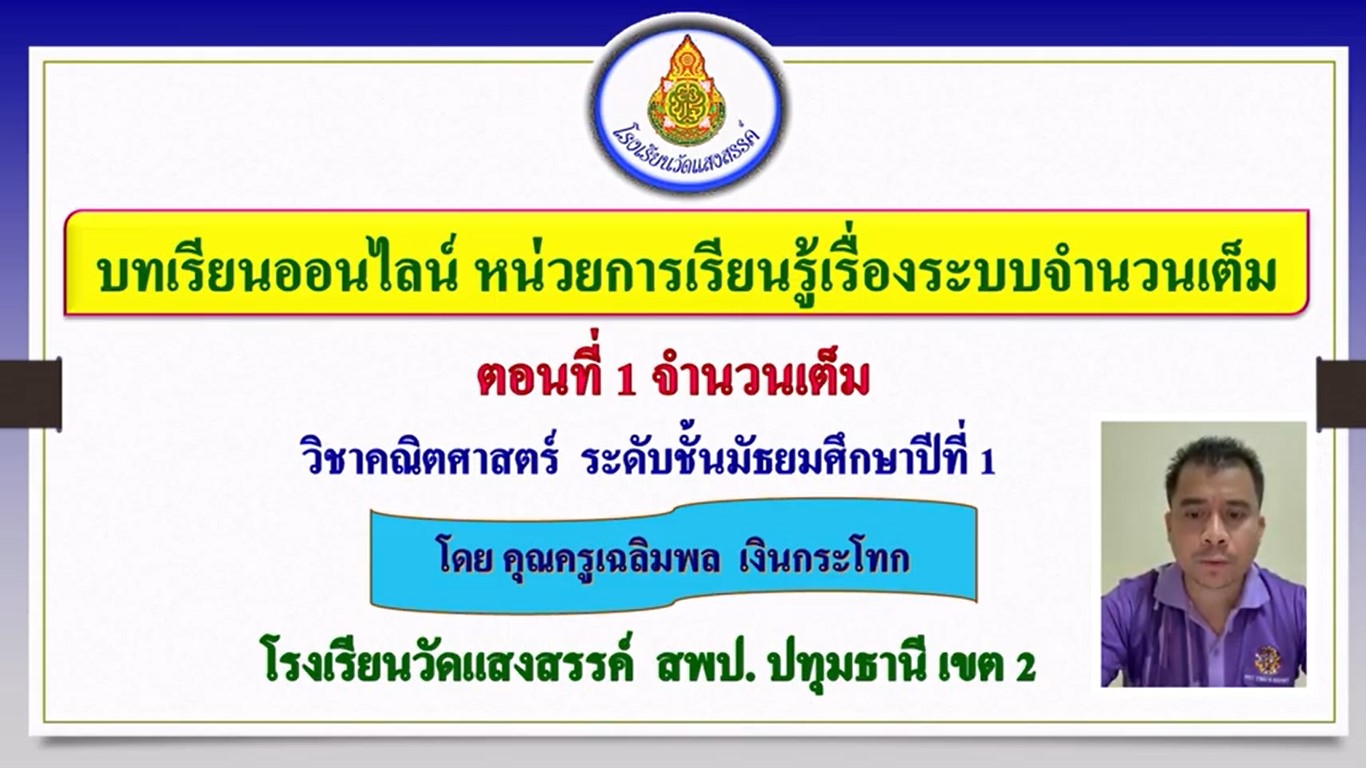 โรงเรียนวัดแสงสรรค์

บทเรียนออนไลน์ หน่วยการเรียนรู้เรื่องระบบจำนวนเต็ม

ตอนที่ 1 จำนวนเต็ม

วิชาคณิตศาสตร์ ระดับชั้นมัธยมศึกษาปีที่ 1

โดย คุณครูเฉลิมพล เงินกระโทก

โรงเรียนวัดแสงสรรค์ สพป. ปทุมธานี เขต 2